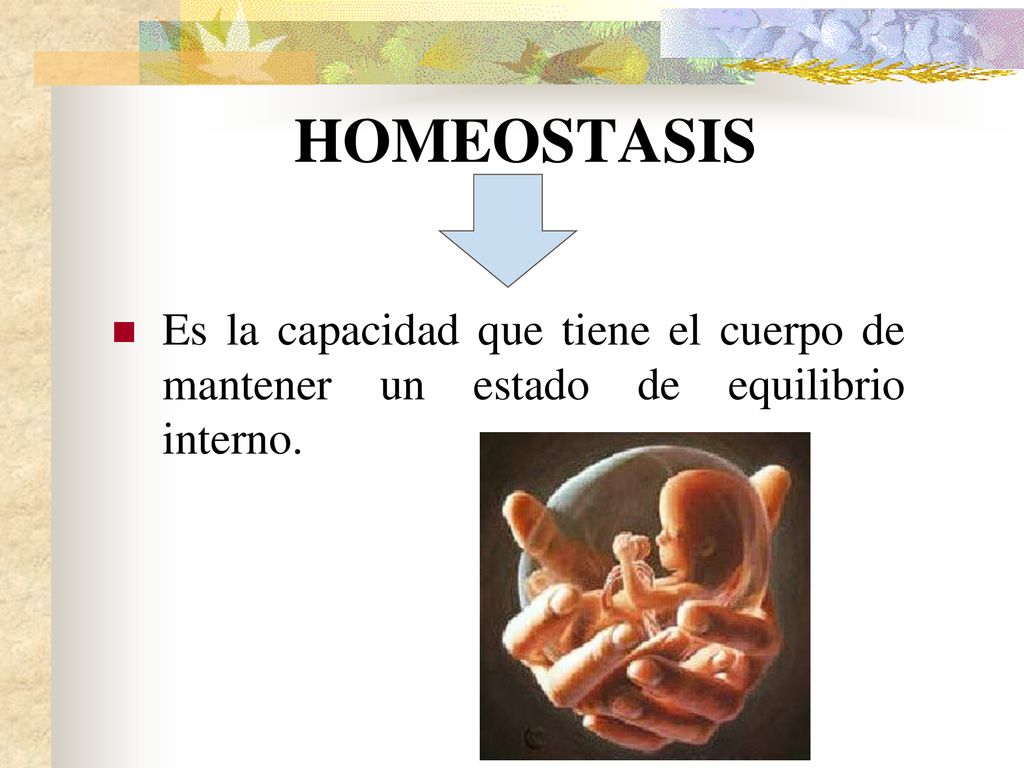 HOMEOSTASIS

Es la capacidad que tiene el cuerpo de mantener un estado de equilibrio interno.